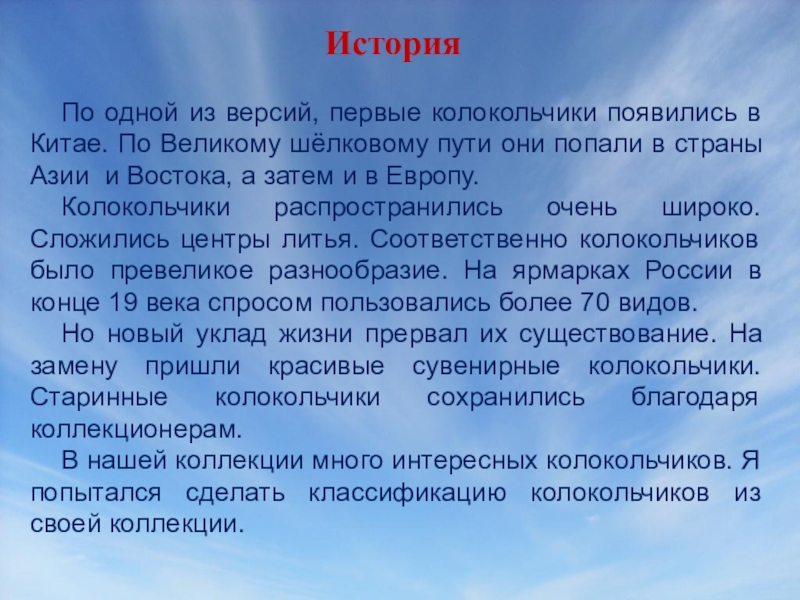 История

По одной из версий, первые колокольчики появились в Китае. По Великому шёлковому пути они попали в страны Азии и Востока, а затем и в Европу.

Колокольчики распространились очень широко. Сложились центры литья. Соответственно колокольчиков было превеликое разнообразие. На ярмарках России в конце 19 века спросом пользовались более 70 видов.

Но новый уклад жизни прервал их существование. На замену пришли красивые сувенирные колокольчики. Старинные колокольчики сохранились благодаря коллекционерам.

В нашей коллекции много интересных колокольчиков. Я попытался сделать классификацию колокольчиков из своей коллекции.